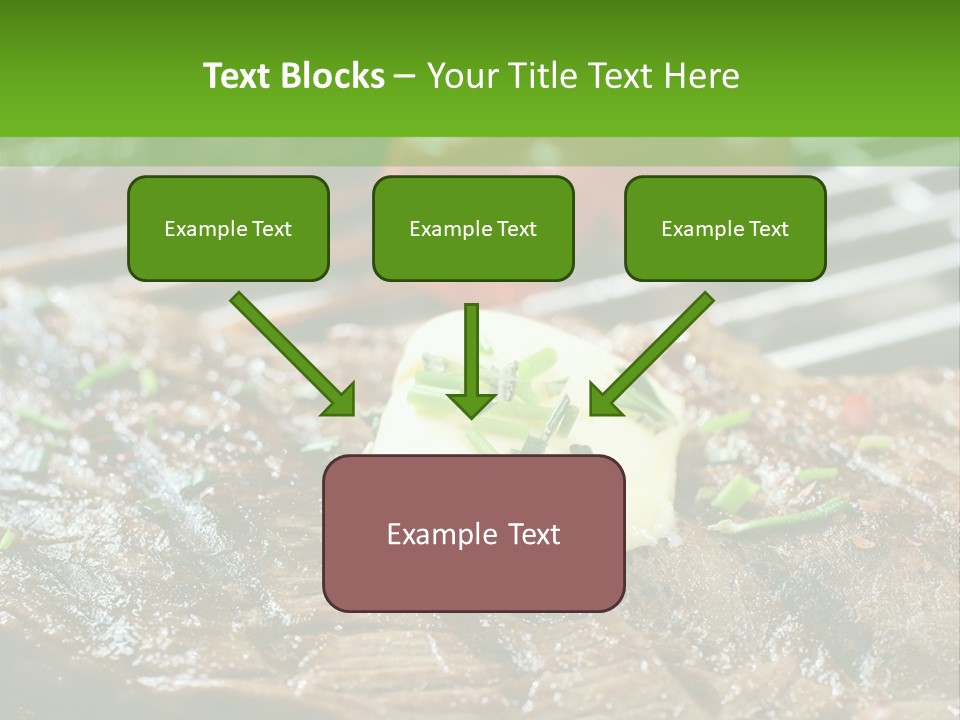 Text Blocks – Your Title Text Here

Example Text

Example Text

Example Text

Example Text